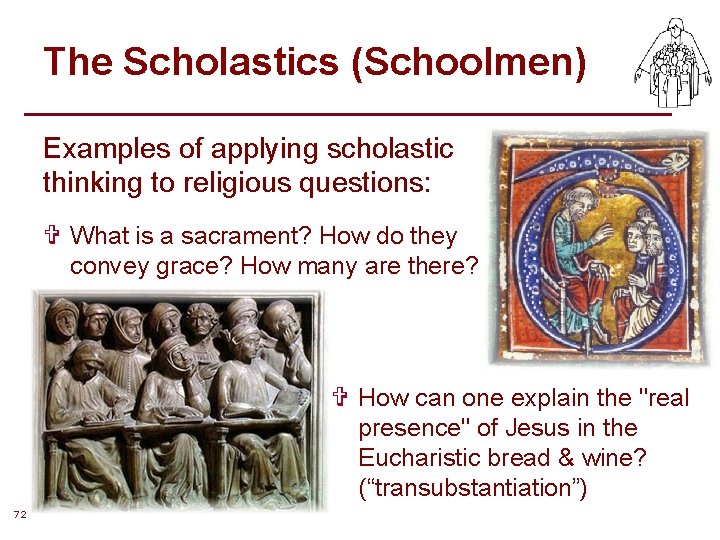 The Scholastics (Schoolmen)

Examples of applying scholastic thinking to religious questions:

✞ What is a sacrament? How do they convey grace? How many are there?

✞ How can one explain the "real presence" of Jesus in the Eucharistic bread & wine? ("transubstantiation")

72